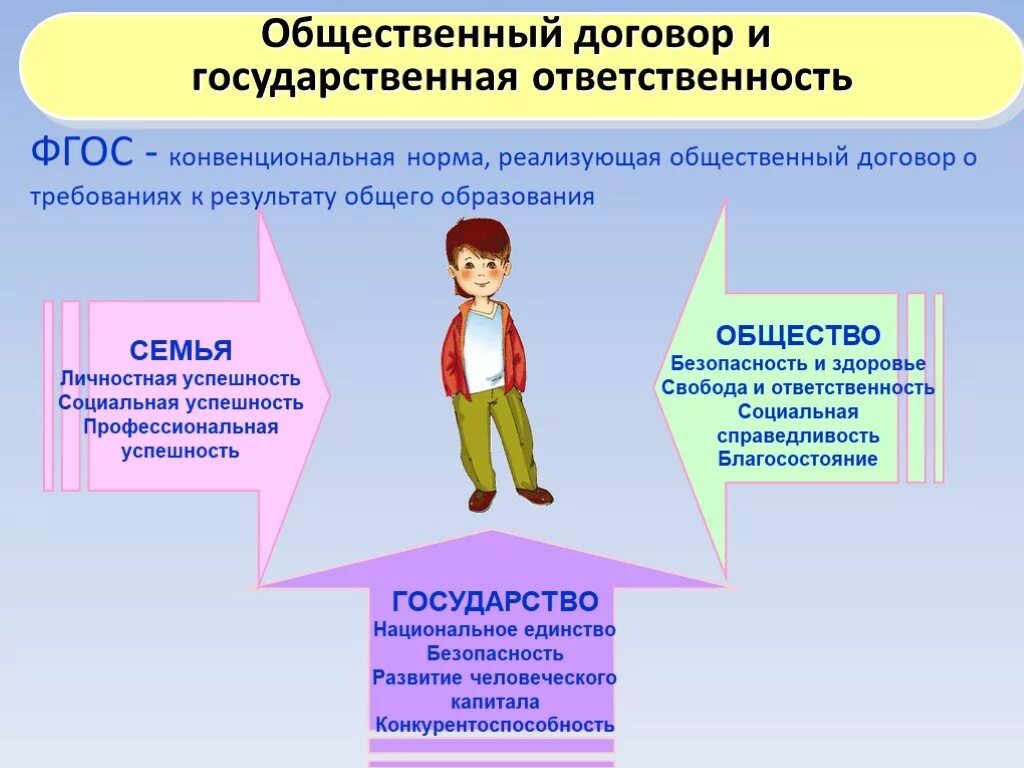 Общественный договор и государственная ответственность

ФГОС - конвенциональная норма, реализующая общественный договор о требованиях к результату общего образования

СЕМЬЯ
Личностная успешность
Социальная успешность
Профессиональная успешность

ОБЩЕСТВО
Безопасность и здоровье
Свобода и ответственность
Социальная справедливость
Благосостояние

ГОСУДАРСТВО
Национальное единство
Безопасность
Развитие человеческого капитала
Конкурентоспособность